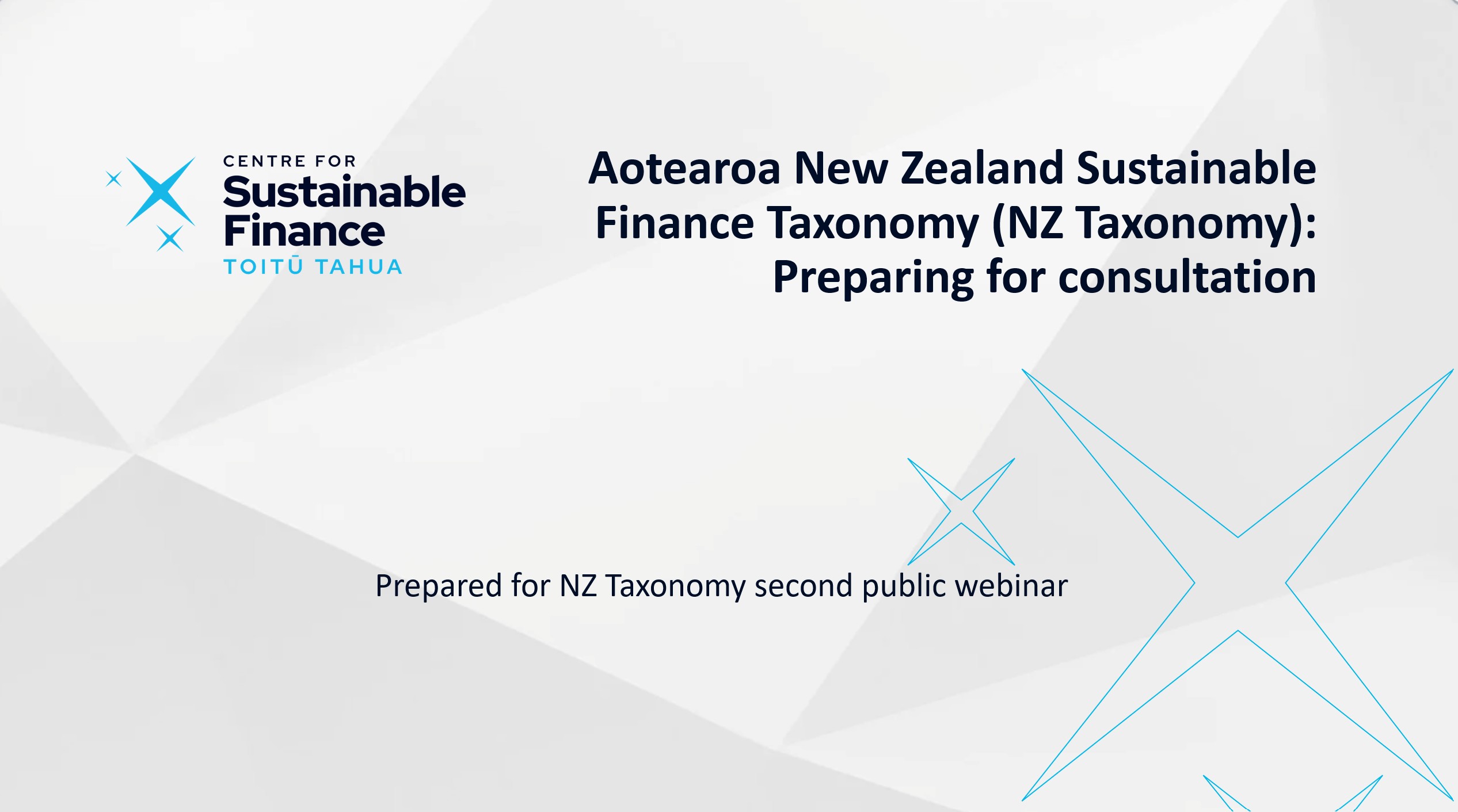 CENTRE FOR
Sustainable
Finance
TOITŪ TAHUA

Aotearoa New Zealand Sustainable Finance Taxonomy (NZ Taxonomy): Preparing for consultation

Prepared for NZ Taxonomy second public webinar